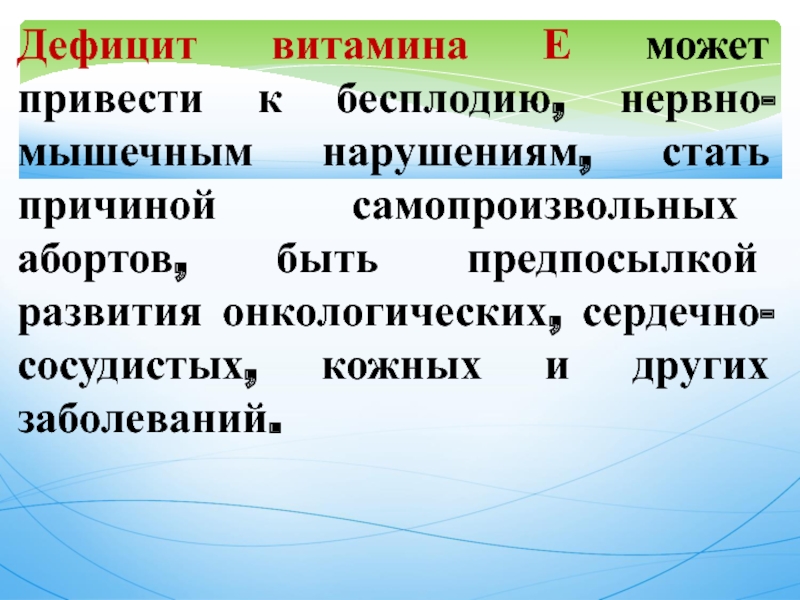 Дефицит витамина Е может привести к бесплодию, нервно-мышечным нарушениям, стать причиной самопроизвольных абортов, быть предпосылкой развития онкологических, сердечно-сосудистых, кожных и других заболеваний.